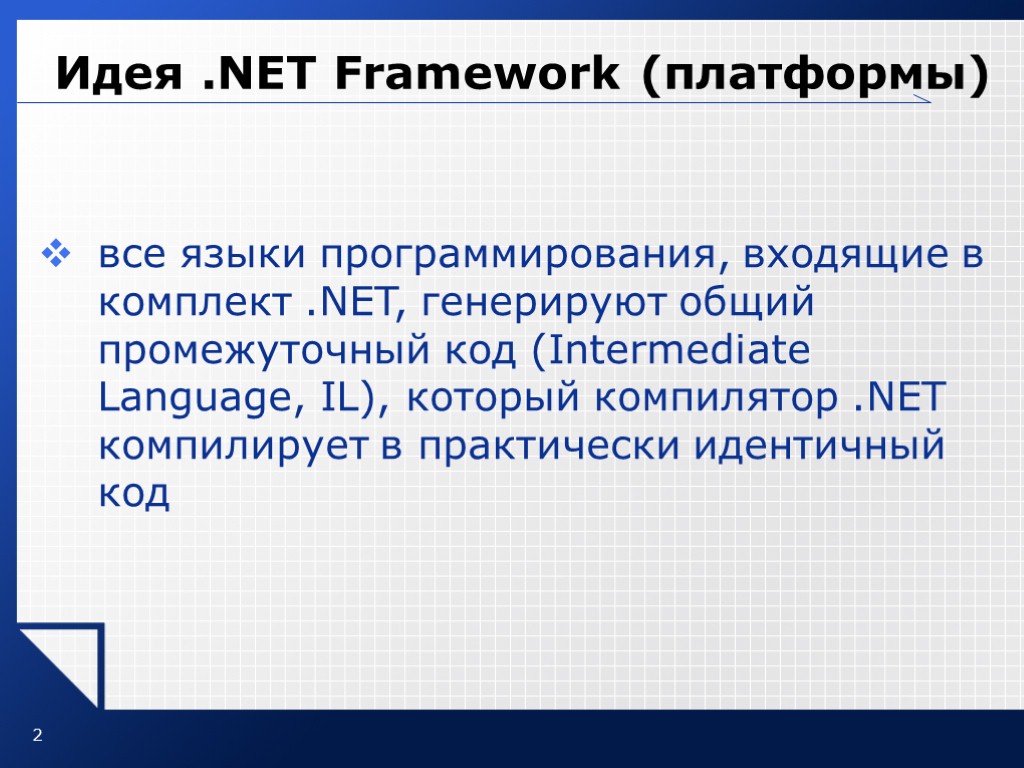 Идея .NET Framework (платформы)

все языки программирования, входящие в комплект .NET, генерируют общий промежуточный код (Intermediate Language, IL), который компилятор .NET компилирует в практически идентичный код

2